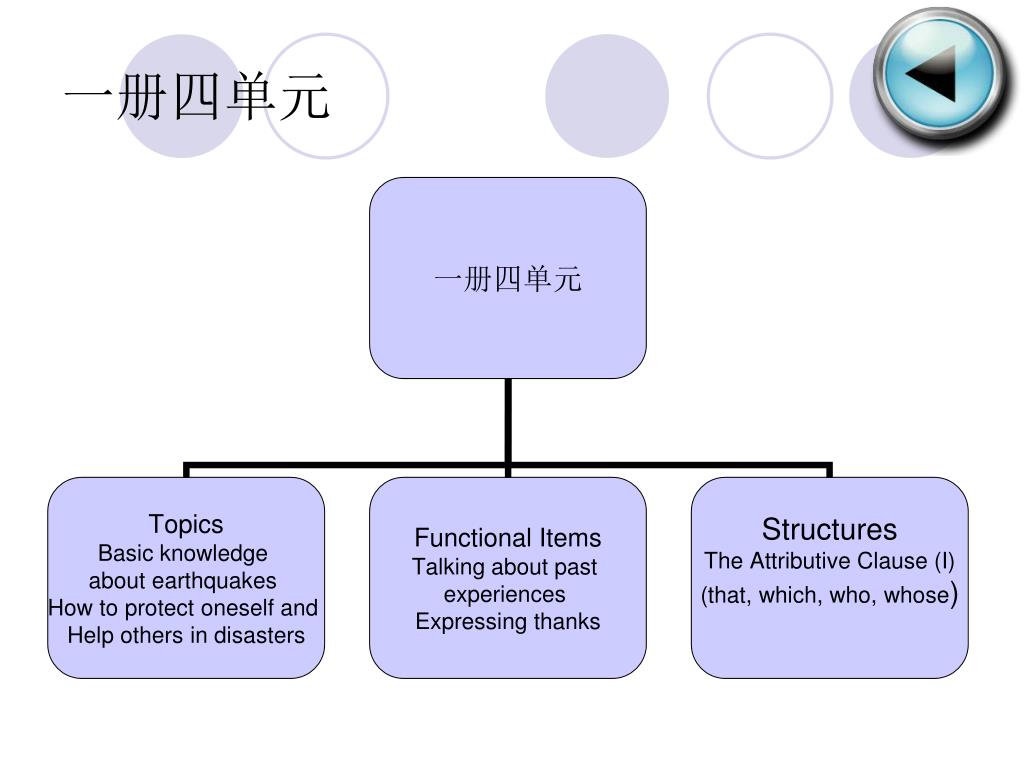 一册四单元

一册四单元

Topics
Basic knowledge about earthquakes
How to protect oneself and Help others in disasters

Functional Items
Talking about past experiences
Expressing thanks

Structures
The Attributive Clause (I)
(that, which, who, whose)